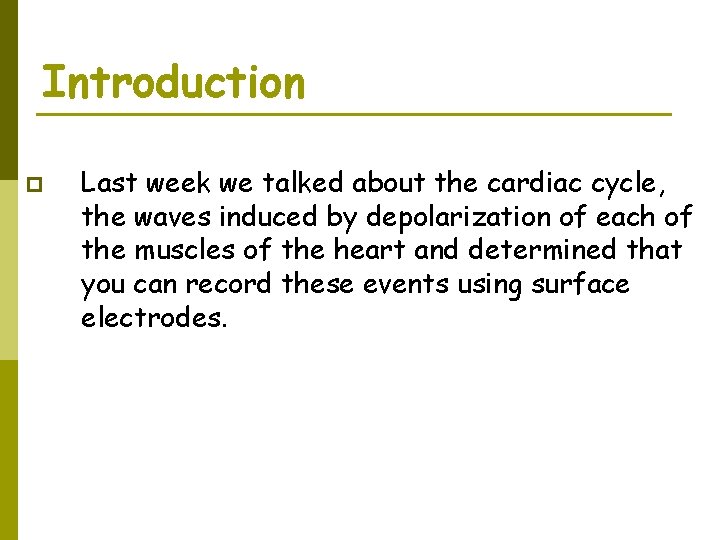 Introduction

Last week we talked about the cardiac cycle, the waves induced by depolarization of each of the muscles of the heart and determined that you can record these events using surface electrodes.